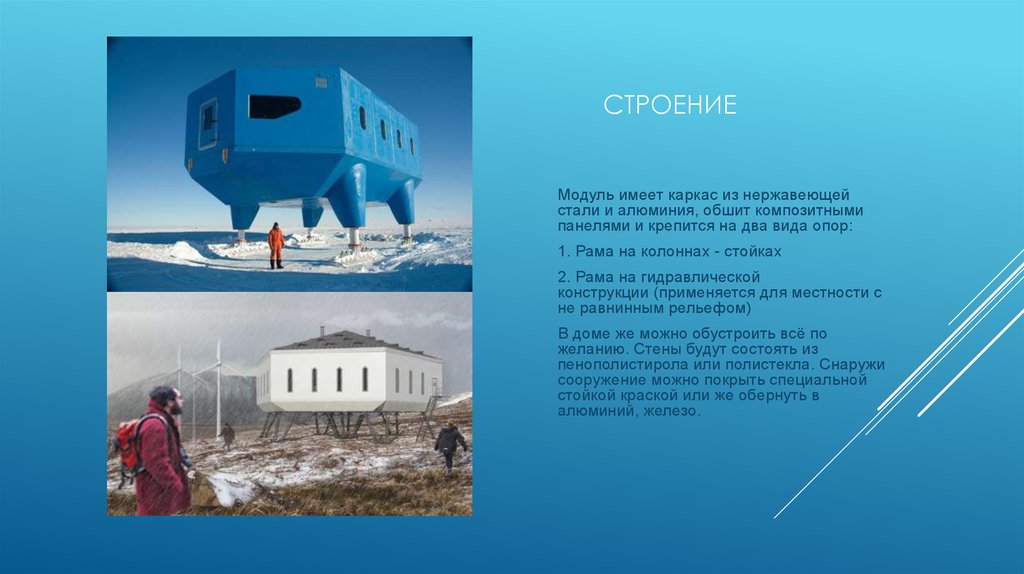 СТРОЕНИЕ

Модуль имеет каркас из нержавеющей стали и алюминия, обшит композитными панелями и крепится на два вида опор:

1. Рама на колоннах - стойках

2. Рама на гидравлической конструкции (применяется для местности с не равнинным рельефом)

В доме же можно обустроить всё по желанию. Стены будут состоять из пенополистирола или полистекла. Снаружи сооружение можно покрыть специальной стойкой краской или же обернуть в алюминий, железо.